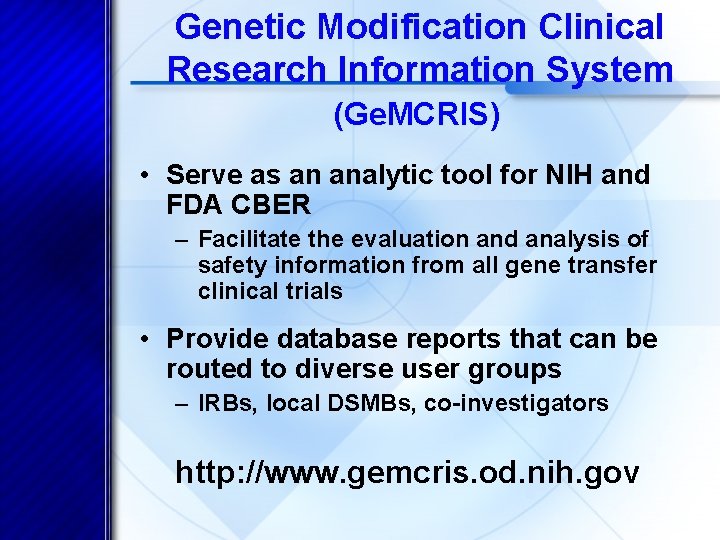 Genetic Modification Clinical Research Information System (GeMCRIS)

• Serve as an analytic tool for NIH and FDA CBER

– Facilitate the evaluation and analysis of safety information from all gene transfer clinical trials

• Provide database reports that can be routed to diverse user groups

– IRBs, local DSMBs, co-investigators

http://www.gemcris.od.nih.gov